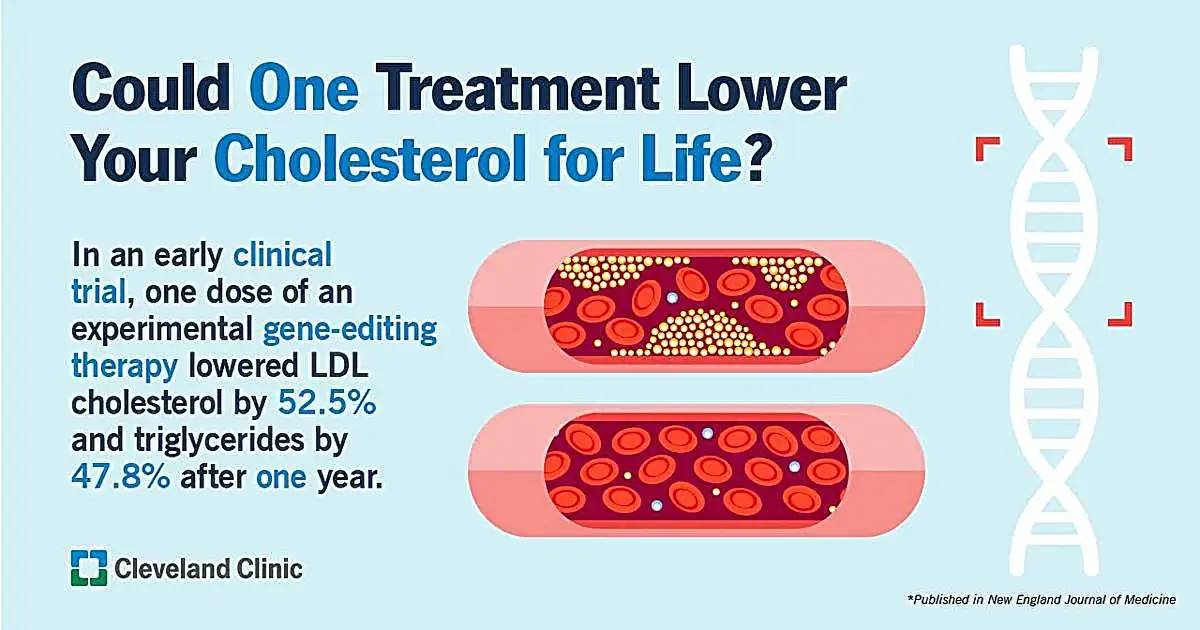 Could One Treatment Lower Your Cholesterol for Life?

In an early clinical trial, one dose of an experimental gene-editing therapy lowered LDL cholesterol by 52.5% and triglycerides by 47.8% after one year.

Cleveland Clinic

*Published in New England Journal of Medicine